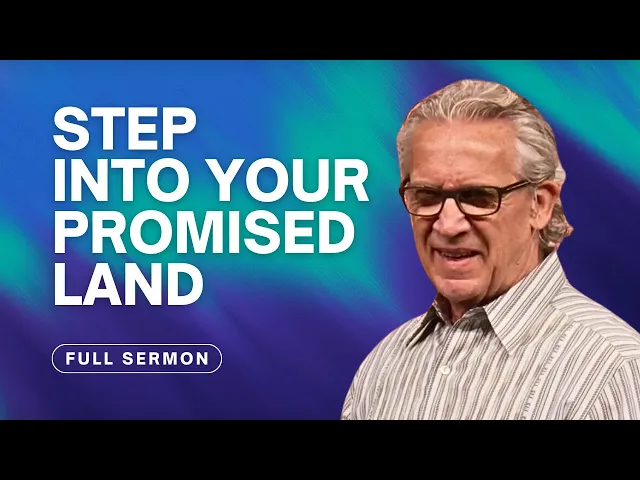 STEP INTO YOUR PROMISED LAND

FULL SERMON